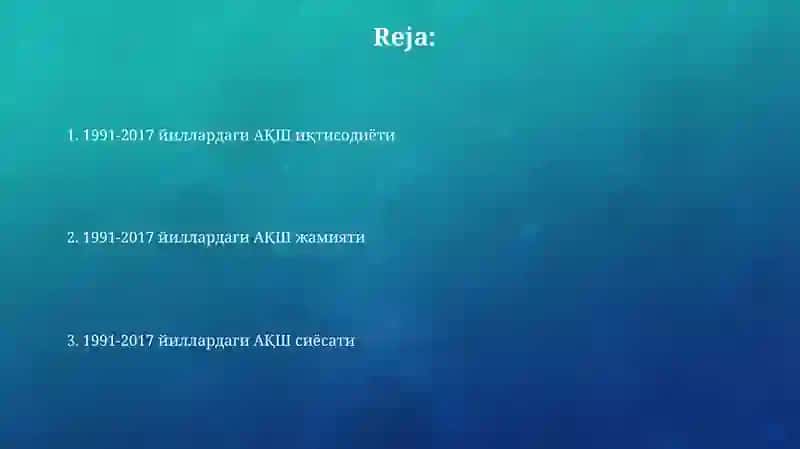 Reja:

1. 1991-2017 йиллардаги АҚШ иқтисодиёти

2. 1991-2017 йиллардаги АҚШ жамияти

3. 1991-2017 йиллардаги АҚШ сиёсати